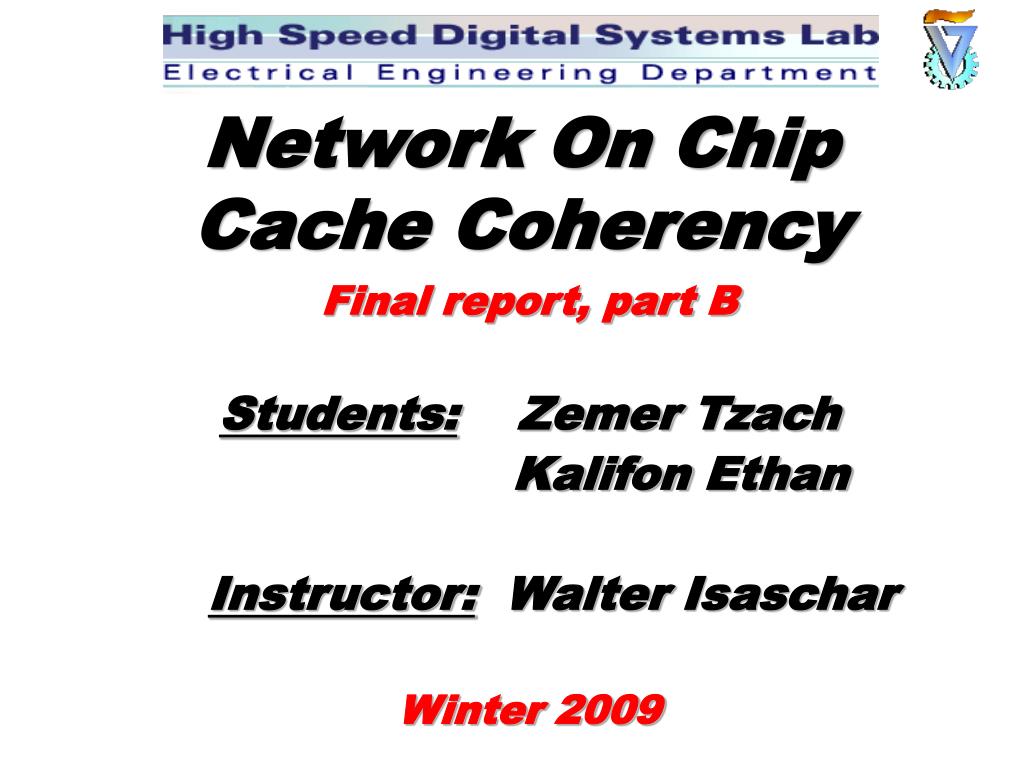 High Speed Digital Systems Lab
Electrical Engineering Department

Network On Chip
Cache Coherency

Final report, part B

Students: Zemer Tzach
Kalifon Ethan

Instructor: Walter Isaschar

Winter 2009